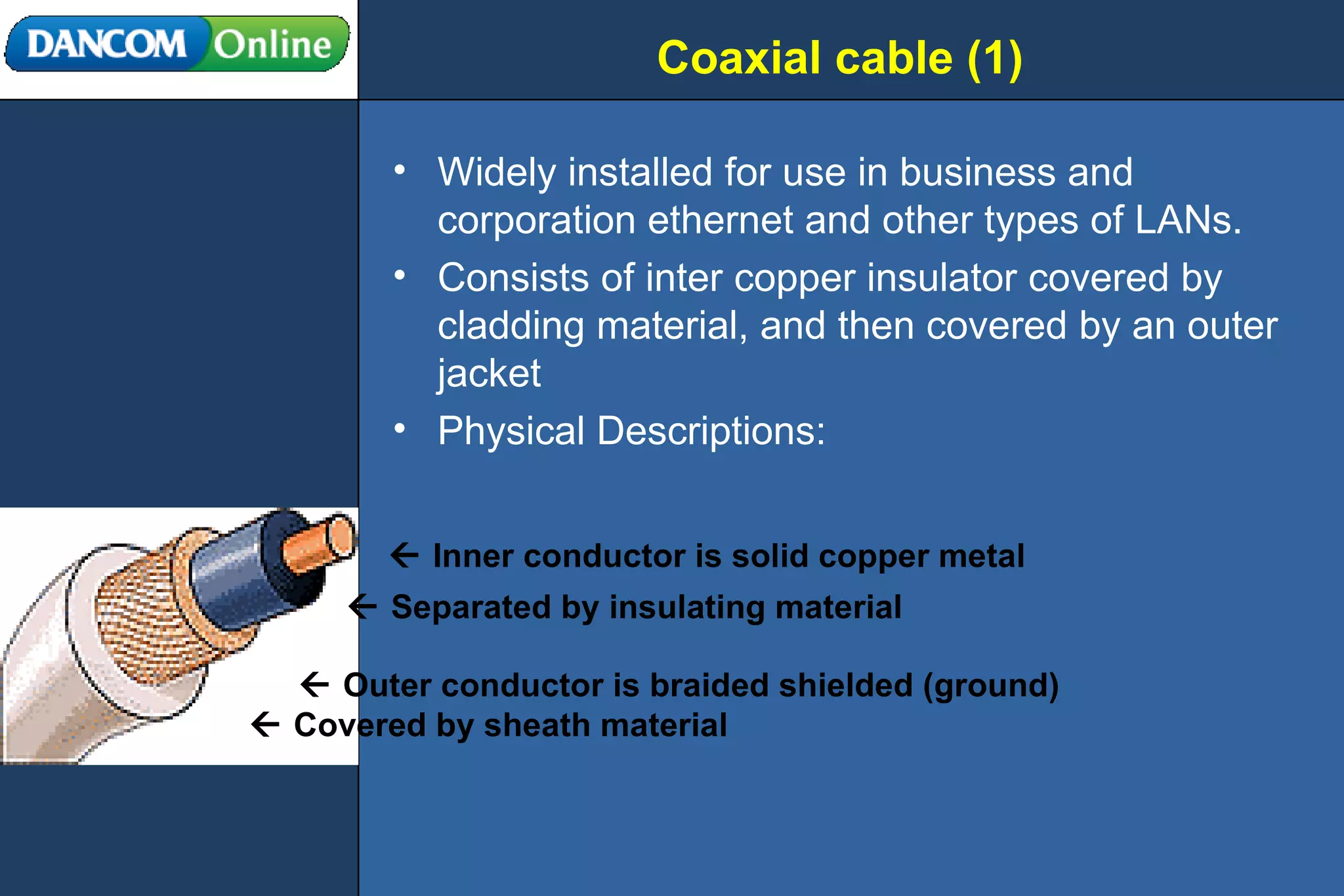 DANCOM Online

Coaxial cable (1)

• Widely installed for use in business and corporation ethernet and other types of LANs.
• Consists of inter copper insulator covered by cladding material, and then covered by an outer jacket
• Physical Descriptions:

← Inner conductor is solid copper metal
← Separated by insulating material
← Outer conductor is braided shielded (ground)
← Covered by sheath material